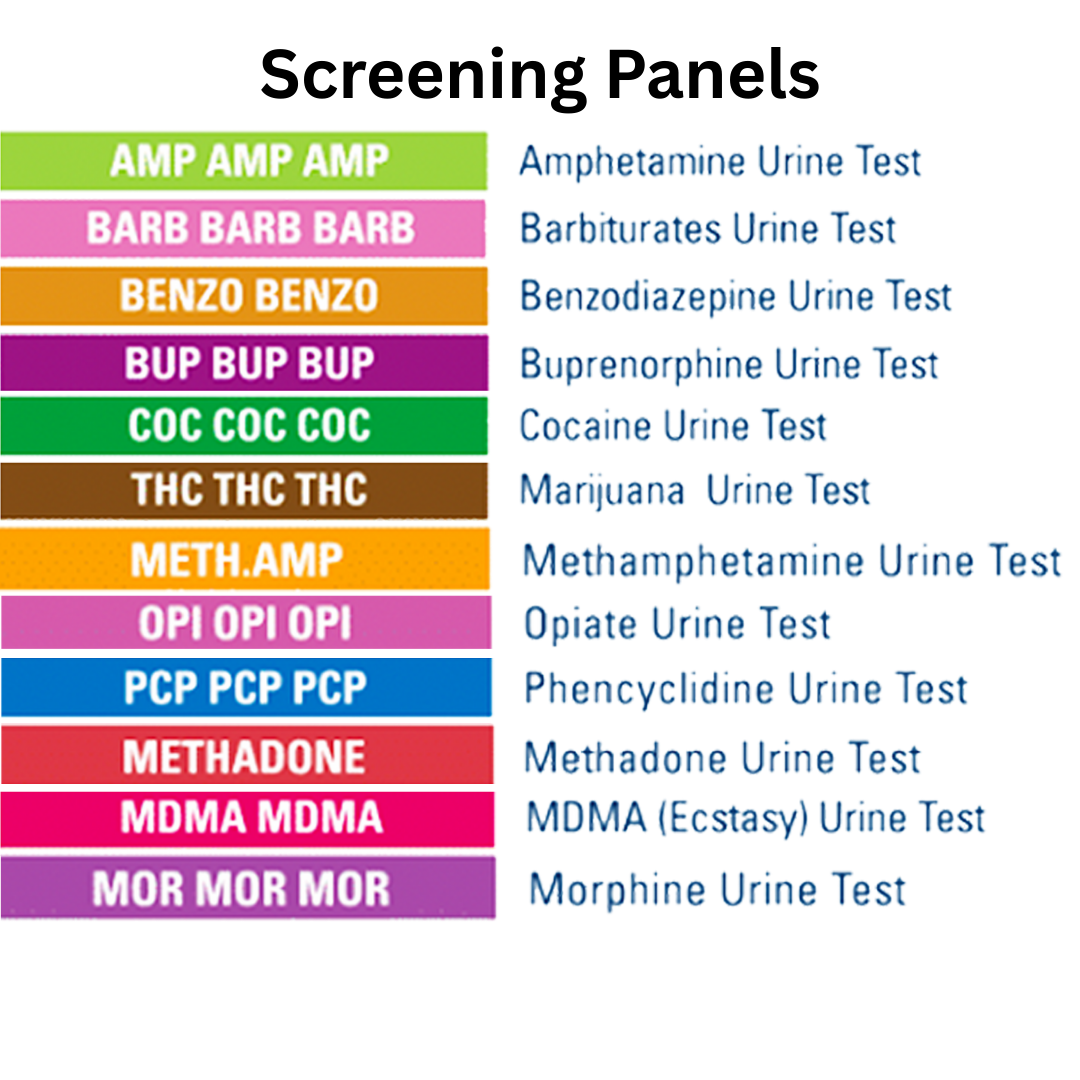 Screening Panels

AMP AMP AMP Amphetamine Urine Test
BARB BARB BARB Barbiturates Urine Test
BENZO BENZO Benzodiazepine Urine Test
BUP BUP BUP Buprenorphine Urine Test
COC COC COC Cocaine Urine Test
THC THC THC Marijuana Urine Test
METH.AMP Methamphetamine Urine Test
OPI OPI OPI Opiate Urine Test
PCP PCP PCP Phencyclidine Urine Test
METHADONE Methadone Urine Test
MDMA MDMA MDMA (Ecstasy) Urine Test
MOR MOR MOR Morphine Urine Test